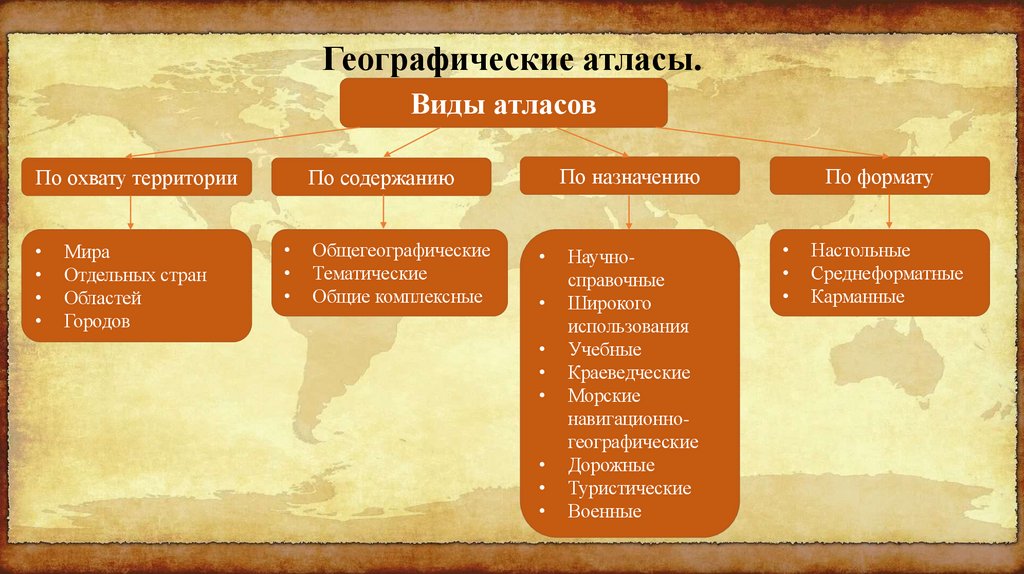 Географические атласы.

Виды атласов

По охвату территории

- Мира
- Отдельных стран
- Областей
- Городов

По содержанию

- Общегеографические
- Тематические
- Общие комплексные

По назначению

- Научно-справочные
- Широкого использования
- Учебные
- Краеведческие
- Морские навигационно-географические
- Дорожные
- Туристические
- Военные

По формату

- Настольные
- Среднеформатные
- Карманные